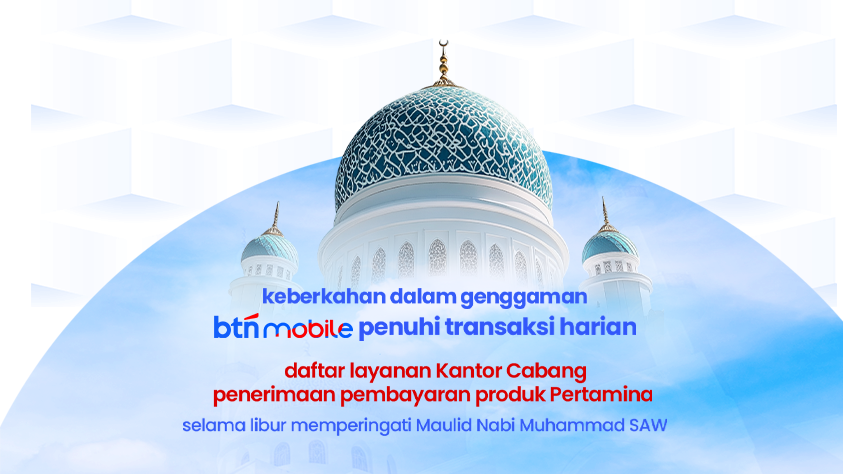 keberkahan dalam genggaman

btn mobile penuhi transaksi harian

daftar layanan Kantor Cabang penerimaan pembayaran produk Pertamina

selama libur memperingati Maulid Nabi Muhammad SAW